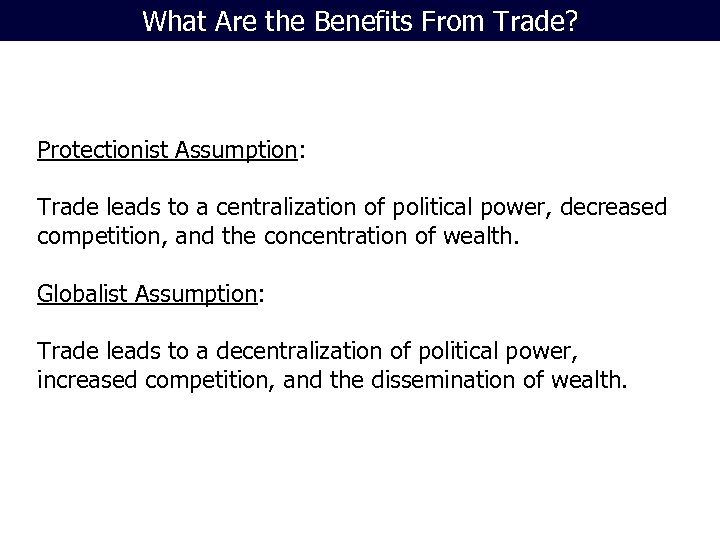 What Are the Benefits From Trade?

Protectionist Assumption:

Trade leads to a centralization of political power, decreased competition, and the concentration of wealth.

Globalist Assumption:

Trade leads to a decentralization of political power, increased competition, and the dissemination of wealth.